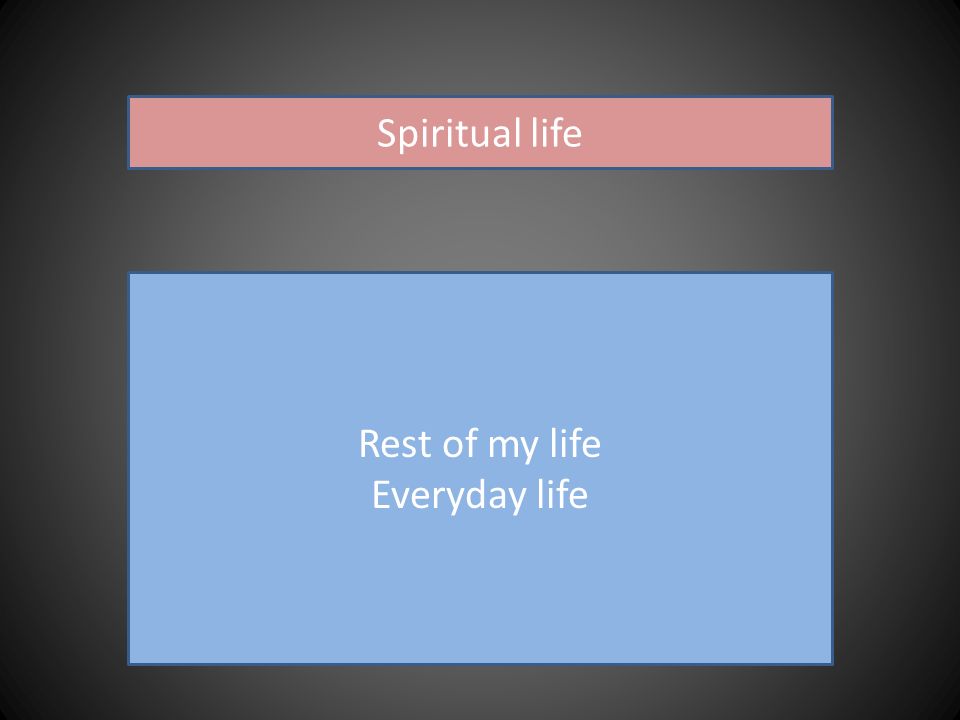 Spiritual life

Rest of my life
Everyday life